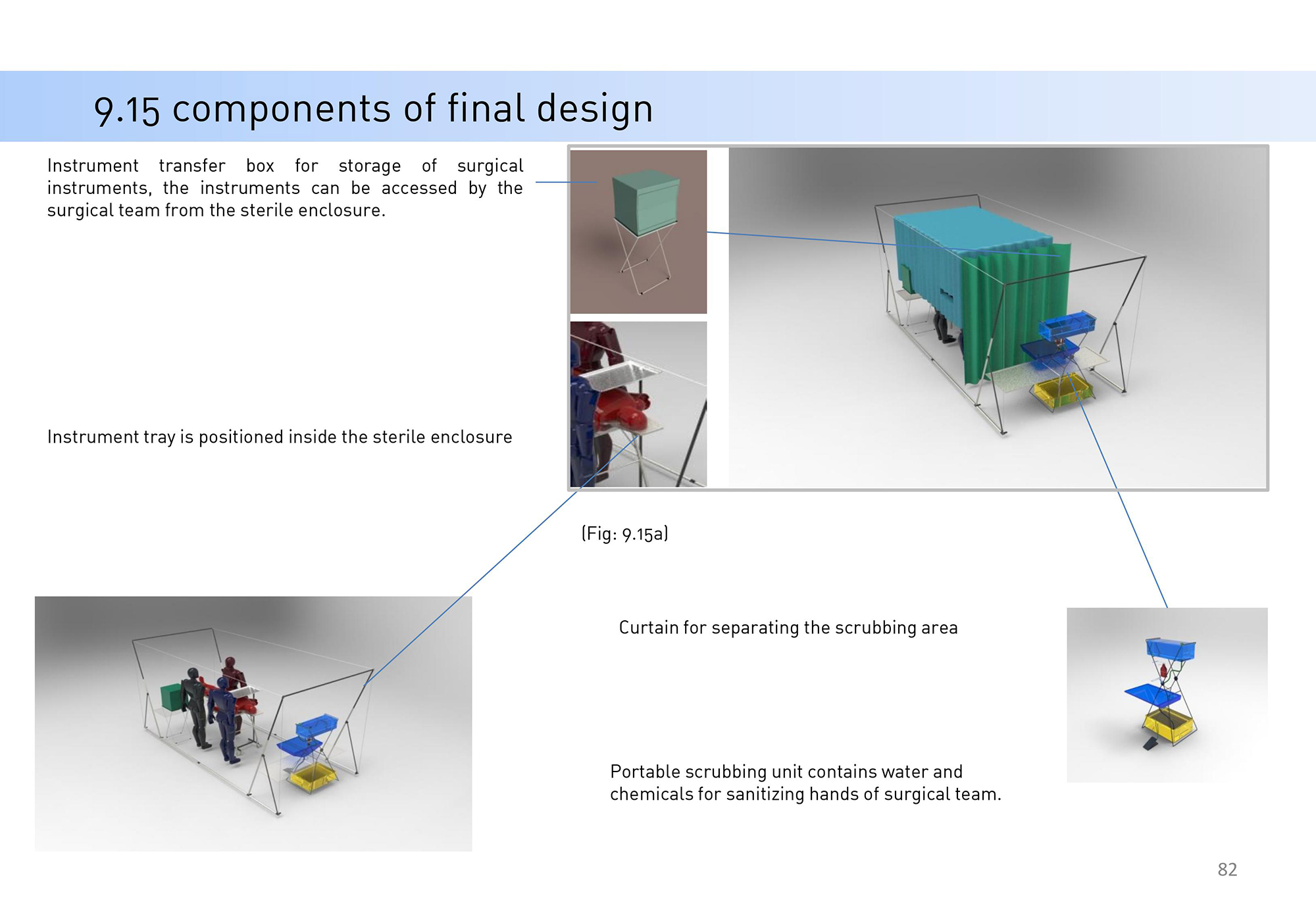 9.15 components of final design

Instrument transfer box for storage of surgical instruments, the instruments can be accessed by the surgical team from the sterile enclosure.

Instrument tray is positioned inside the sterile enclosure

(Fig: 9.15a)

Curtain for separating the scrubbing area

Portable scrubbing unit contains water and chemicals for sanitizing hands of surgical team.

82